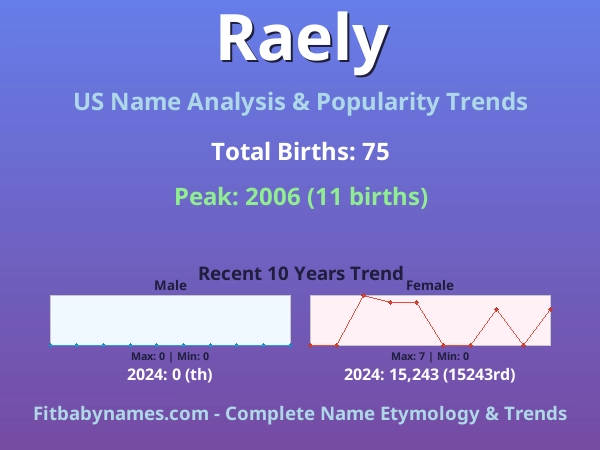 Raely

US Name Analysis & Popularity Trends

Total Births: 75

Peak: 2006 (11 births)

Recent 10 Years Trend

Male

Max: 0 | Min: 0

2024: 0 (th)

Female

Max: 7 | Min: 0

2024: 15,243 (15243rd)

Fitbabynames.com - Complete Name Etymology & Trends